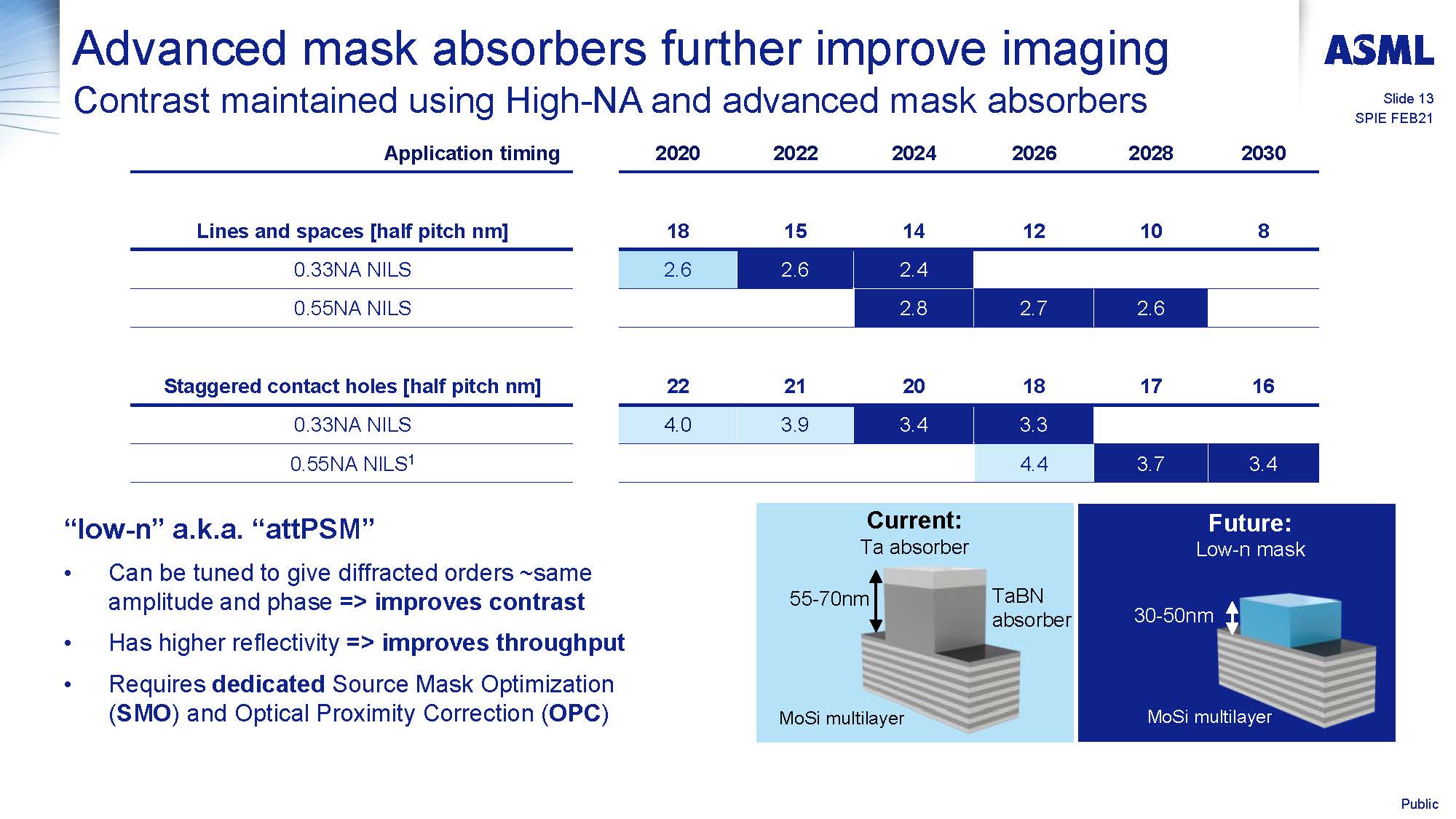 Advanced mask absorbers further improve imaging
Contrast maintained using High-NA and advanced mask absorbers

ASML

Slide 13
SPIE FEB21

| Application timing | 2020 | 2022 | 2024 | 2026 | 2028 | 2030 |
|---|---|---|---|---|---|---|
| Lines and spaces [half pitch nm] | 18 | 15 | 14 | 12 | 10 | 8 |
| 0.33NA NILS | 2.6 | 2.6 | 2.4 | | | |
| 0.55NA NILS | | | 2.8 | 2.7 | 2.6 | |
| Staggered contact holes [half pitch nm] | 22 | 21 | 20 | 18 | 17 | 16 |
| 0.33NA NILS | 4.0 | 3.9 | 3.4 | 3.3 | | |
| 0.55NA NILS$^1$ | | | | 4.4 | 3.7 | 3.4 |

“low-n” a.k.a. “attPSM”

• Can be tuned to give diffracted orders ~same amplitude and phase => improves contrast

• Has higher reflectivity => improves throughput

• Requires dedicated Source Mask Optimization (SMO) and Optical Proximity Correction (OPC)

Current:
Ta absorber
55-70nm
TaBN absorber
MoSi multilayer

Future:
Low-n mask
30-50nm
MoSi multilayer

Public